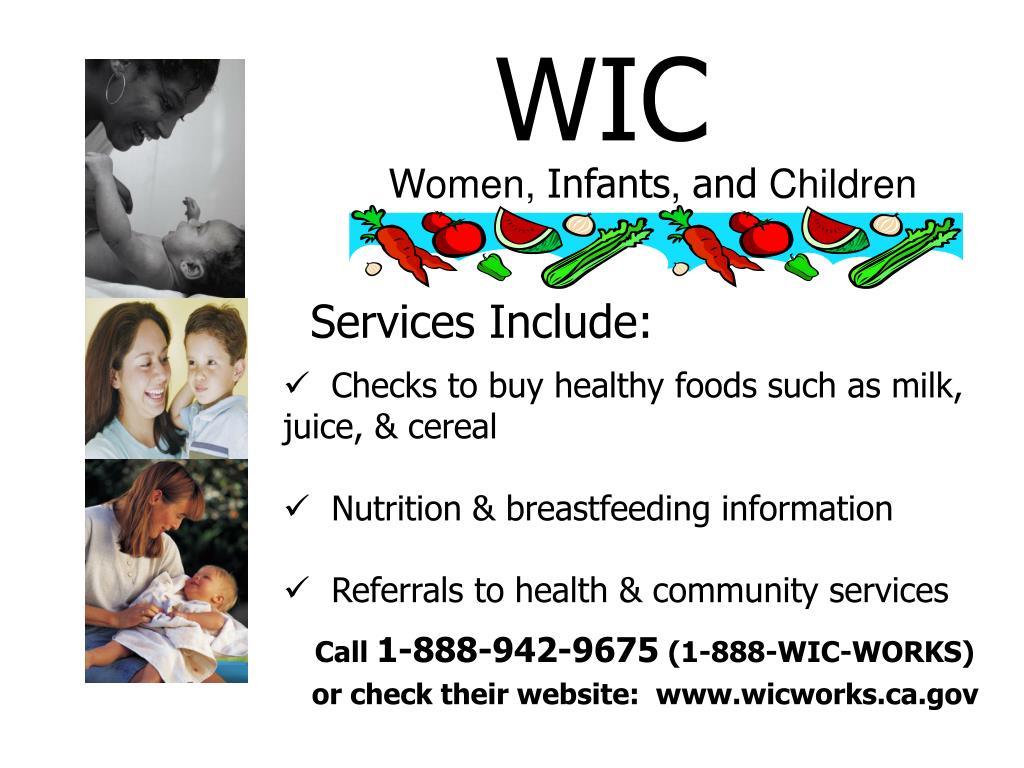 WIC
Women, Infants, and Children

Services Include:

✓ Checks to buy healthy foods such as milk, juice, & cereal

✓ Nutrition & breastfeeding information

✓ Referrals to health & community services

Call 1-888-942-9675 (1-888-WIC-WORKS)
or check their website: www.wicworks.ca.gov